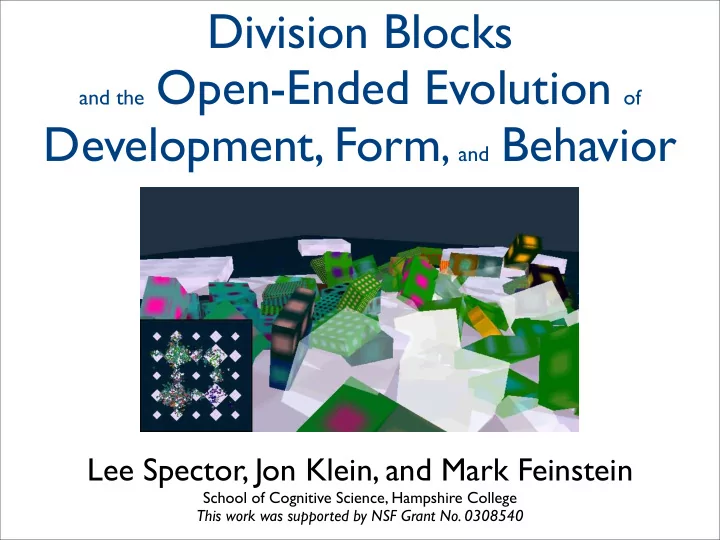 Division Blocks and the Open-Ended Evolution of Development, Form, and Behavior

Lee Spector, Jon Klein, and Mark Feinstein

School of Cognitive Science, Hampshire College

This work was supported by NSF Grant No. 0308540